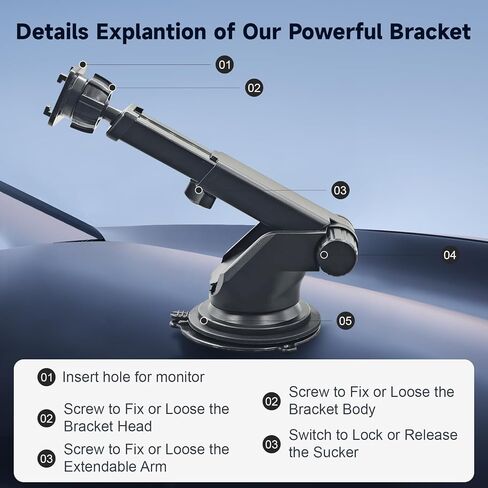 Details Explantion of Our Powerful Bracket

01

02

03

04

05

01 Insert hole for monitor

02 Screw to Fix or Loose the Bracket Head

03 Screw to Fix or Loose the Extendable Arm

02 Screw to Fix or Loose the Bracket Body

03 Switch to Lock or Release the Sucker